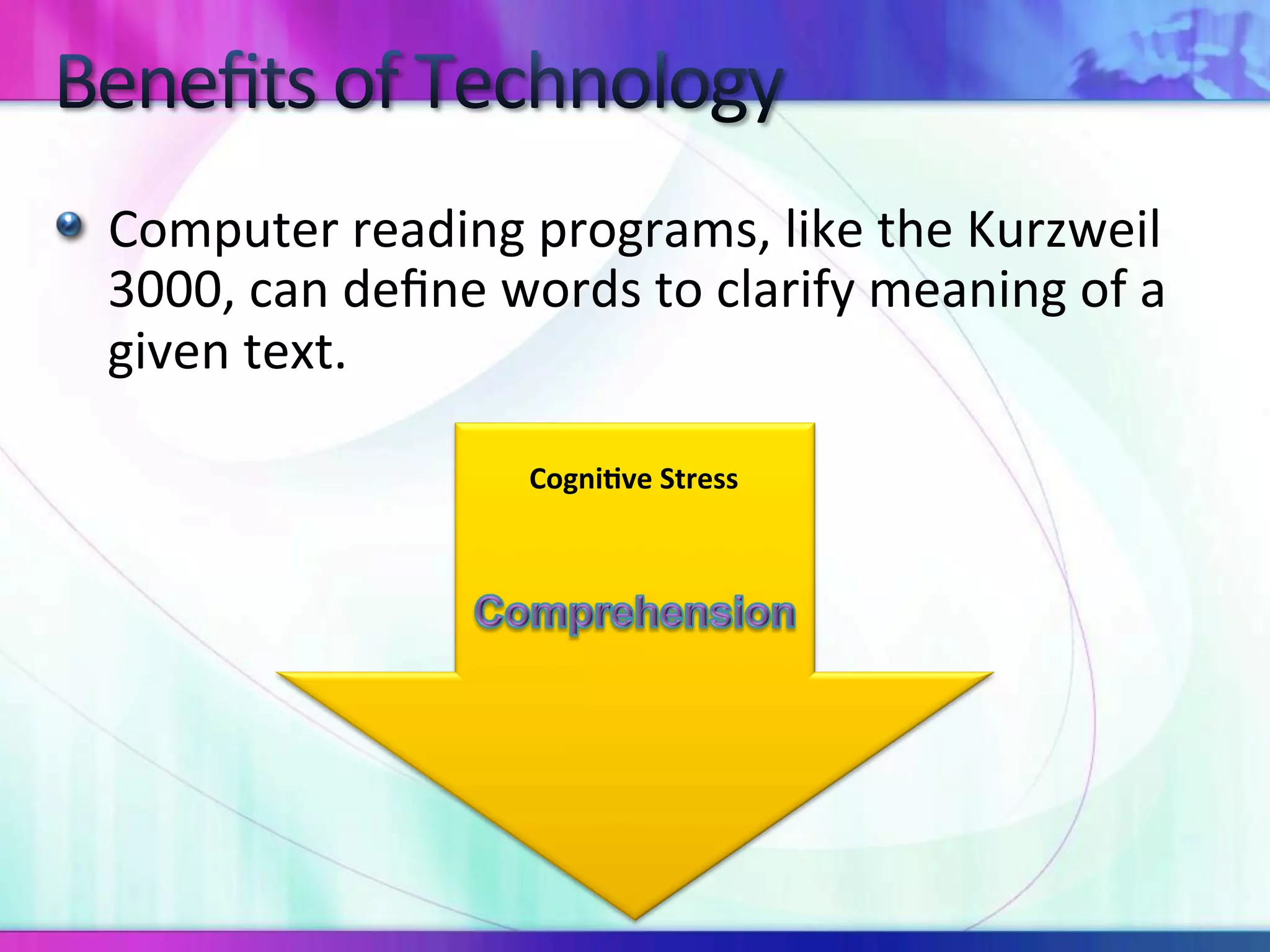 Benefits of Technology

Computer reading programs, like the Kurzweil 3000, can define words to clarify meaning of a given text.

Cognitive Stress

Comprehension